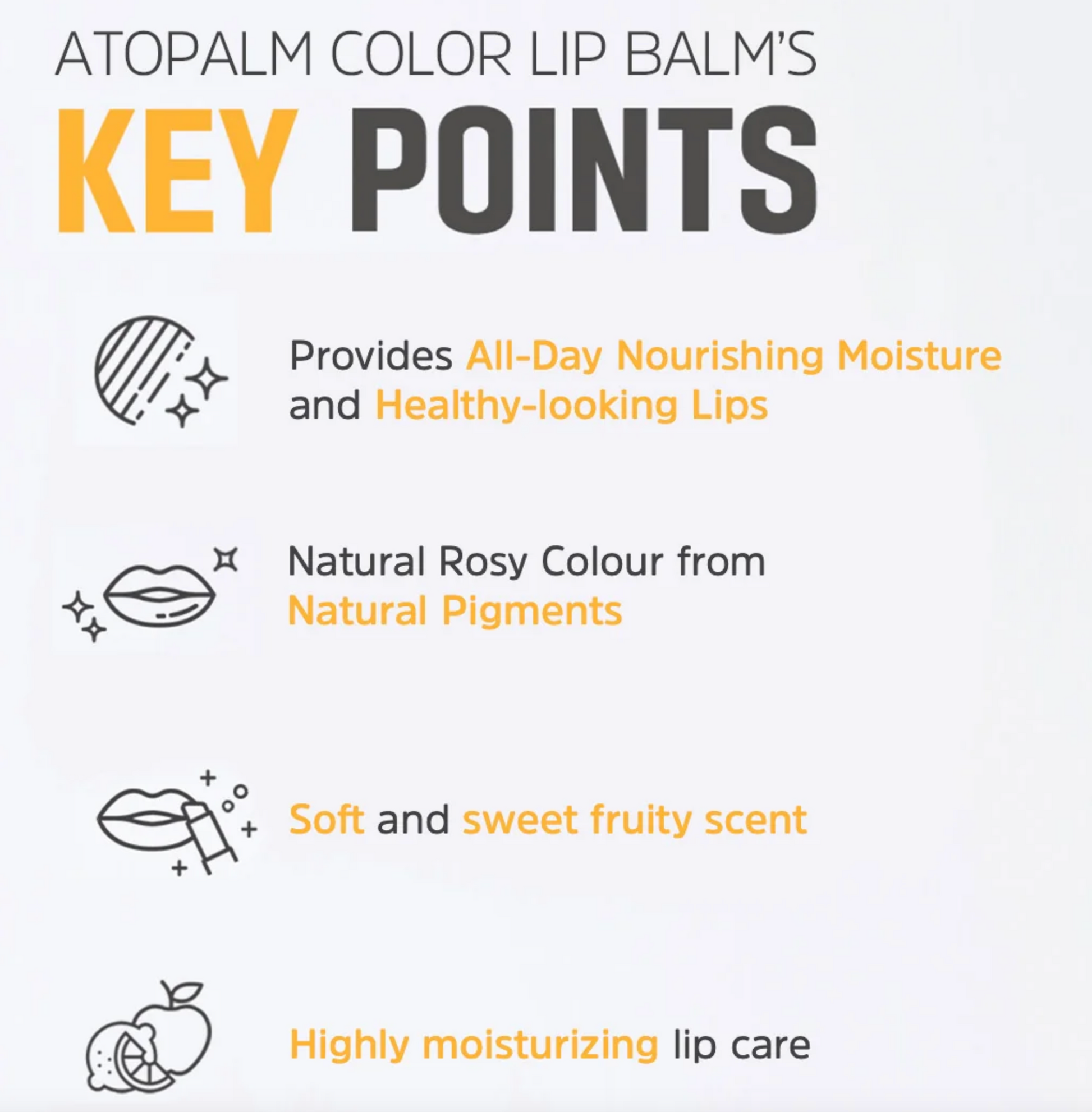 ATOPALM COLOR LIP BALM'S
KEY POINTS

Provides All-Day Nourishing Moisture and Healthy-looking Lips

Natural Rosy Colour from Natural Pigments

Soft and sweet fruity scent

Highly moisturizing lip care